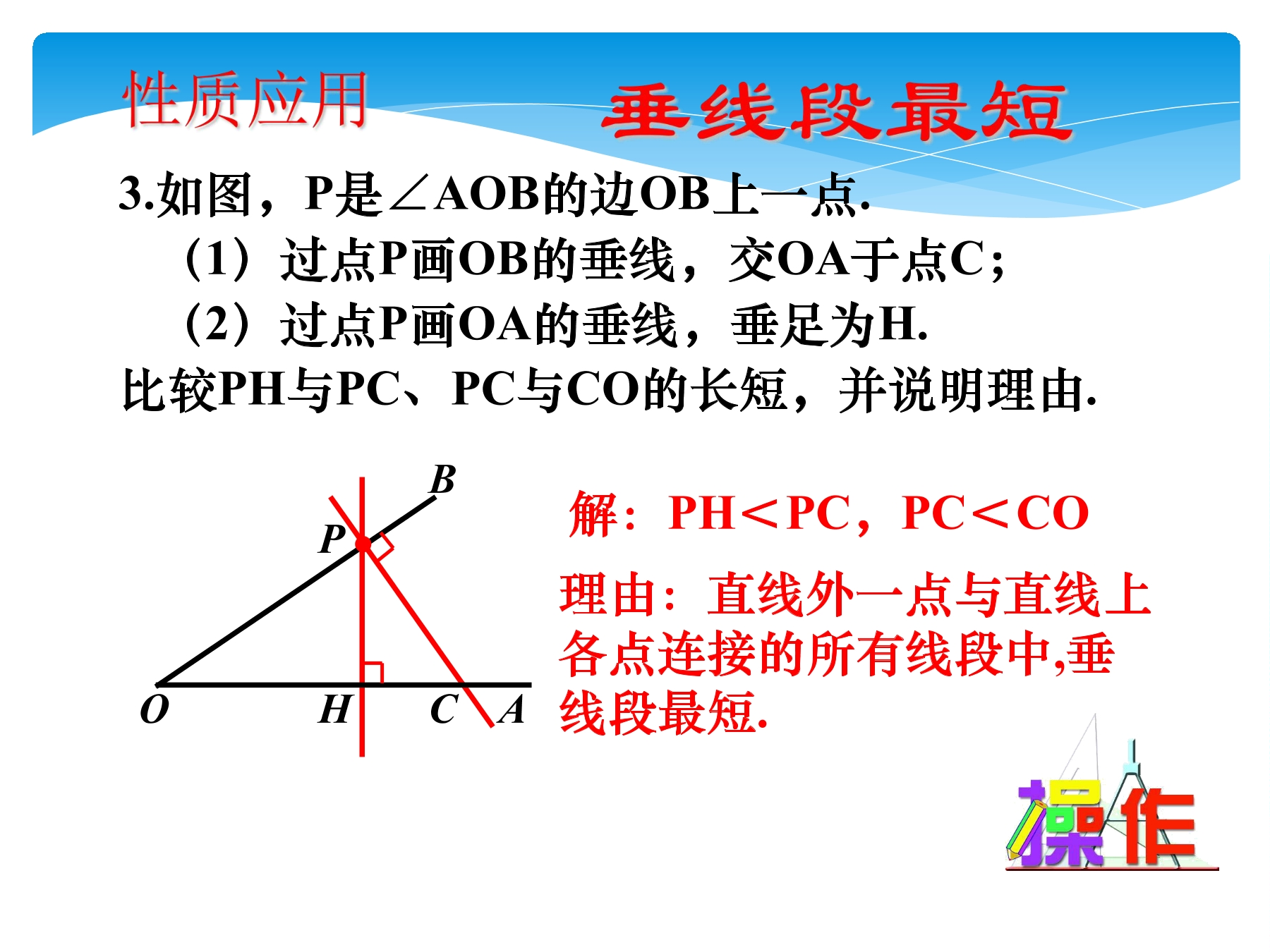 性质应用

垂线段最短

3.如图，P是∠AOB的边OB上一点.

（1）过点P画OB的垂线，交OA于点C；

（2）过点P画OA的垂线，垂足为H.

比较PH与PC、PC与CO的长短，并说明理由.

B

P

O

H

C

A

解：PH＜PC，PC＜CO

理由：直线外一点与直线上各点连接的所有线段中,垂线段最短.

操作